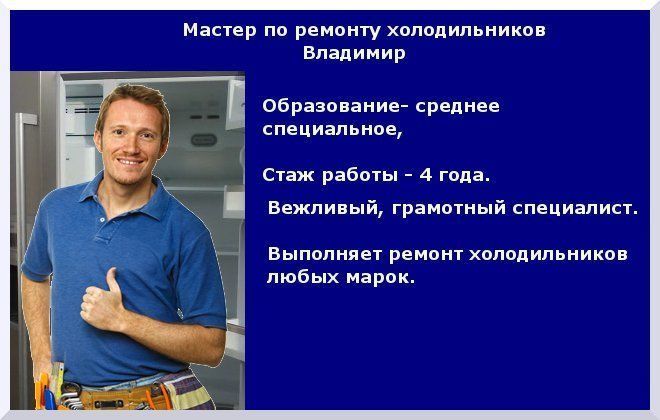 Мастер по ремонту холодильников
Владимир

Образование- среднее специальное,

Стаж работы - 4 года.

Вежливый, грамотный специалист.

Выполняет ремонт холодильников любых марок.